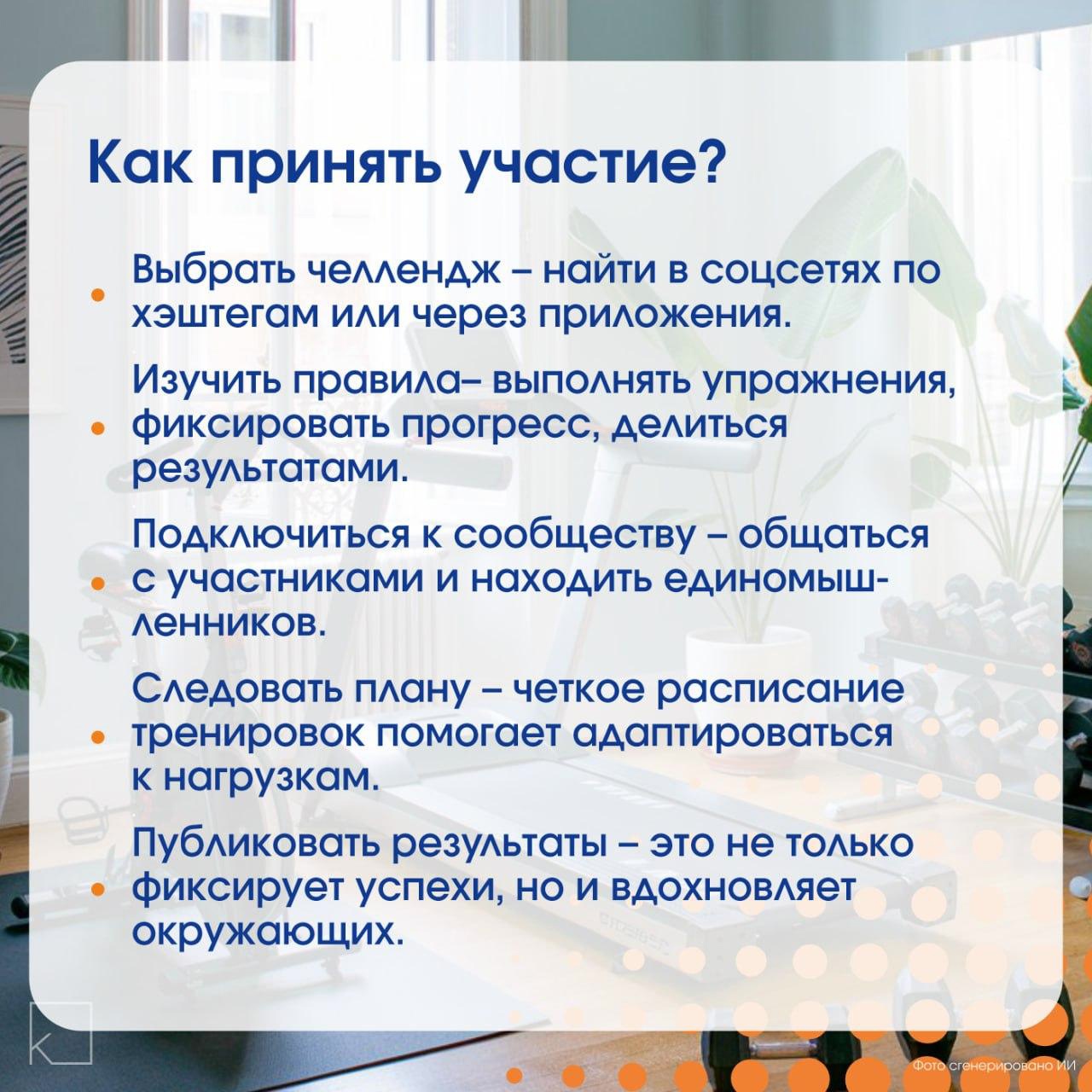 Как принять участие?

• Выбрать челлендж – найти в соцсетях по хэштегам или через приложения.

• Изучить правила– выполнять упражнения, фиксировать прогресс, делиться результатами.

• Подключиться к сообществу – общаться с участниками и находить единомышленников.

• Следовать плану – четкое расписание тренировок помогает адаптироваться к нагрузкам.

• Публиковать результаты – это не только фиксирует успехи, но и вдохновляет окружающих.

Фото сгенерировано ИИ